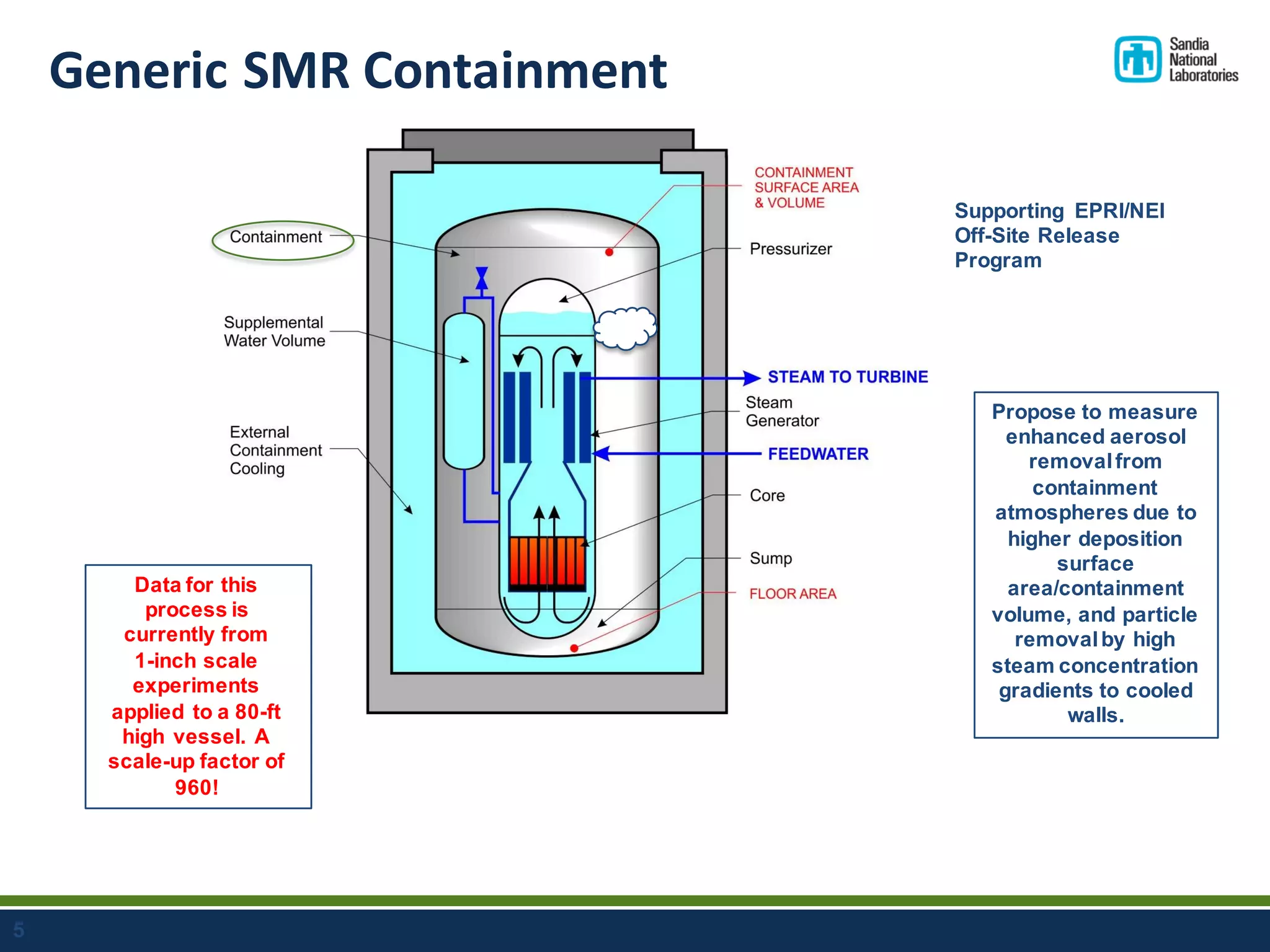 Generic SMR Containment

Sandia National Laboratories

Containment

Supplemental Water Volume

External Containment Cooling

CONTAINMENT SURFACE AREA & VOLUME

Pressurizer

STEAM TO TURBINE

Steam Generator

FEEDWATER

Core

Sump

FLOOR AREA

Supporting EPRI/NEI Off-Site Release Program

Propose to measure enhanced aerosol removal from containment atmospheres due to higher deposition surface area/containment volume, and particle removal by high steam concentration gradients to cooled walls.

Data for this process is currently from 1-inch scale experiments applied to a 80-ft high vessel. A scale-up factor of 960!

5